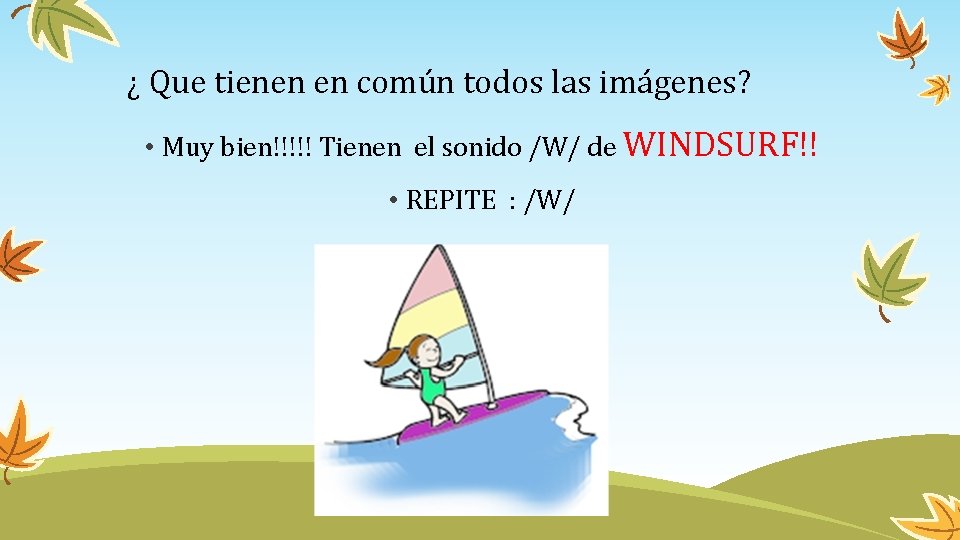 ¿ Que tienen en común todos las imágenes?

• Muy bien!!!!! Tienen el sonido /W/ de WINDSURF!!

• REPITE : /W/